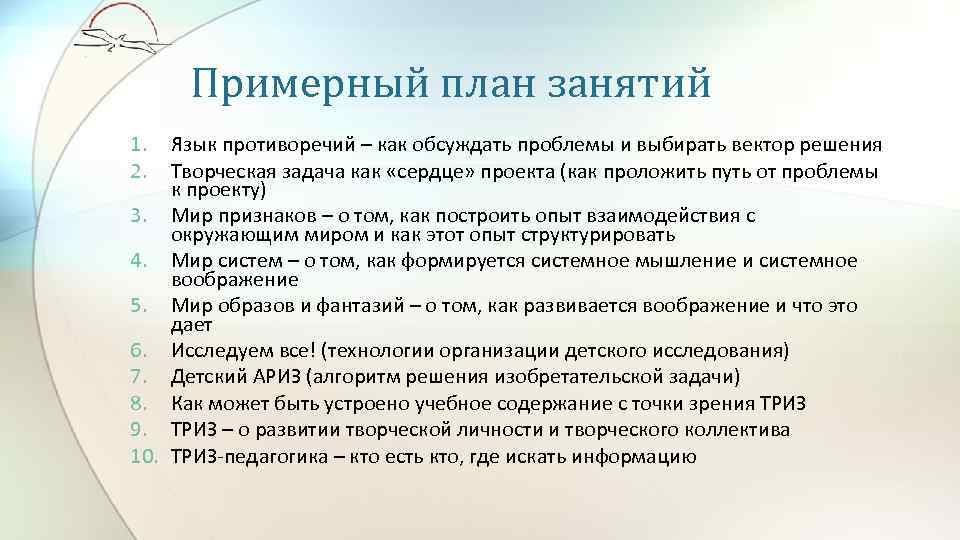 Примерный план занятий

1. Язык противоречий – как обсуждать проблемы и выбирать вектор решения
2. Творческая задача как «сердце» проекта (как проложить путь от проблемы к проекту)
3. Мир признаков – о том, как построить опыт взаимодействия с окружающим миром и как этот опыт структурировать
4. Мир систем – о том, как формируется системное мышление и системное воображение
5. Мир образов и фантазий – о том, как развивается воображение и что это дает
6. Исследуем все! (технологии организации детского исследования)
7. Детский АРИЗ (алгоритм решения изобретательской задачи)
8. Как может быть устроено учебное содержание с точки зрения ТРИЗ
9. ТРИЗ – о развитии творческой личности и творческого коллектива
10. ТРИЗ-педагогика – кто есть кто, где искать информацию